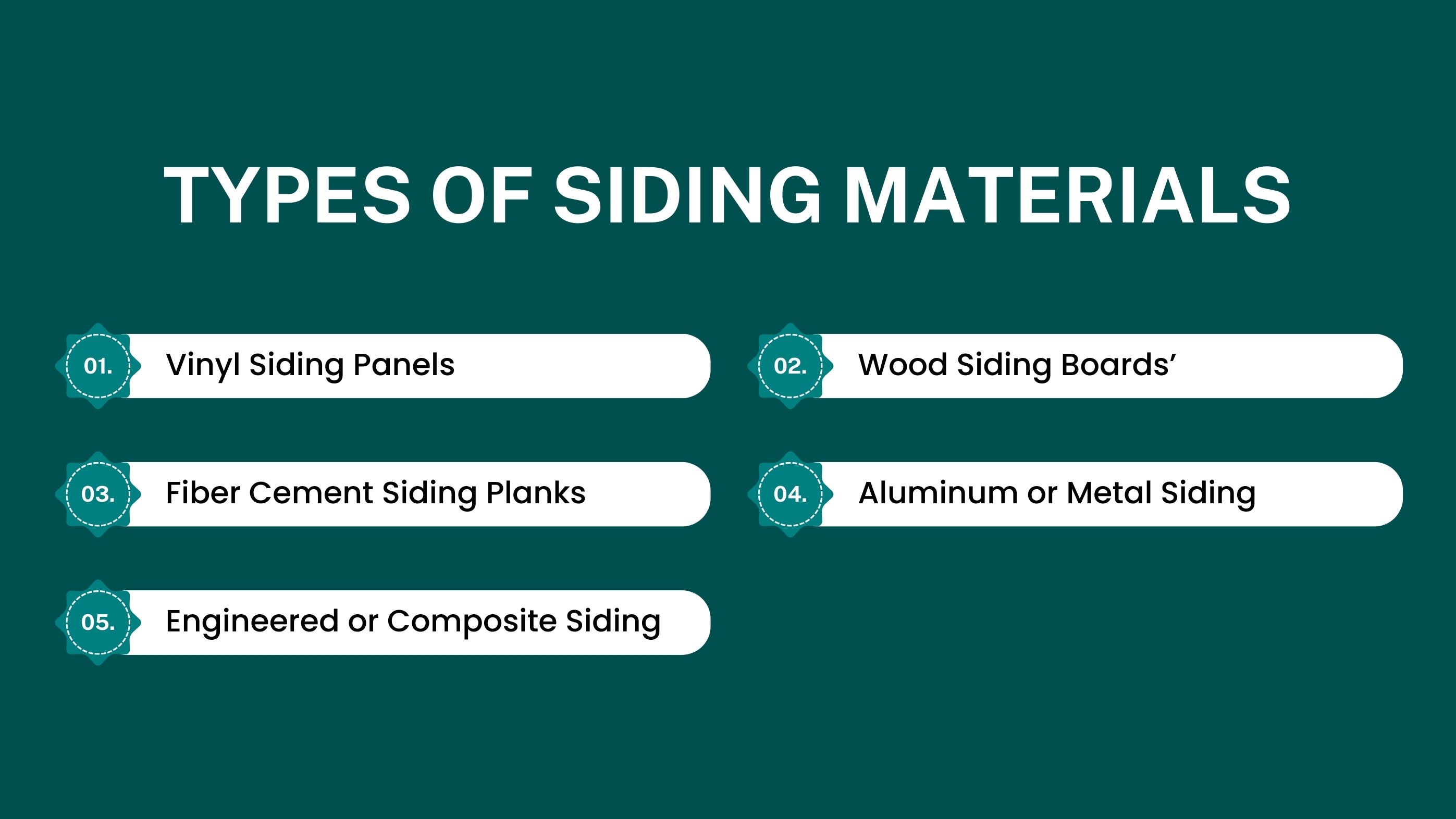 TYPES OF SIDING MATERIALS

01. Vinyl Siding Panels

02. Wood Siding Boards’

03. Fiber Cement Siding Planks

04. Aluminum or Metal Siding

05. Engineered or Composite Siding